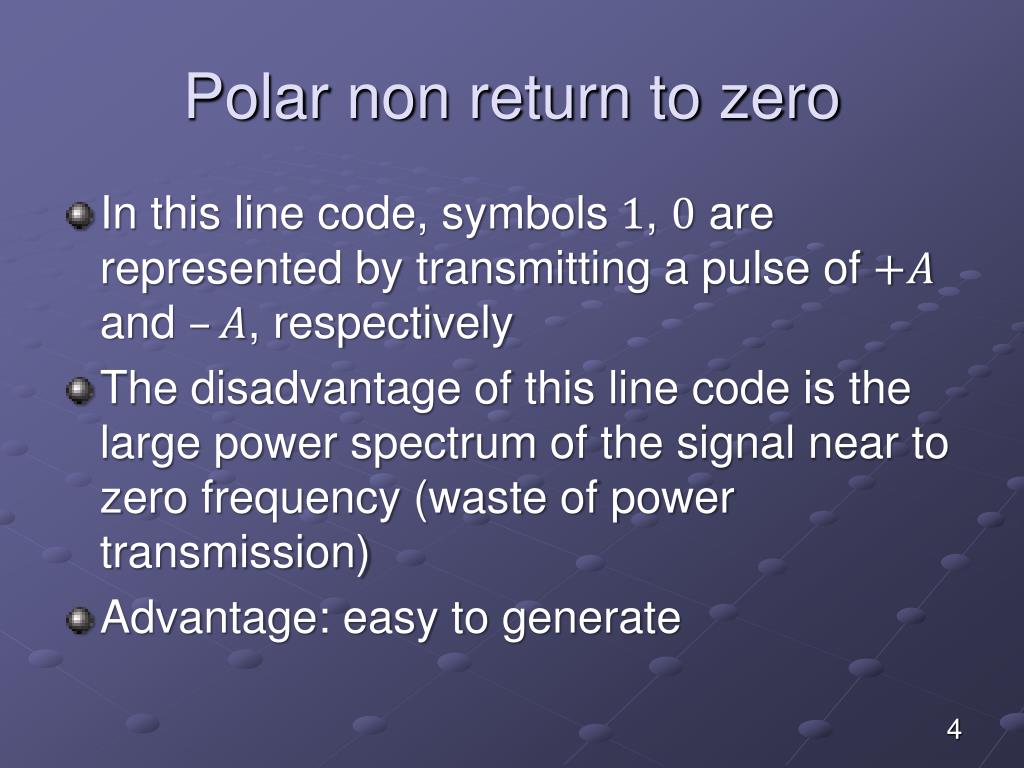 Polar non return to zero

In this line code, symbols $1$, $0$ are represented by transmitting a pulse of $+A$ and $-A$, respectively

The disadvantage of this line code is the large power spectrum of the signal near to zero frequency (waste of power transmission)

Advantage: easy to generate

4